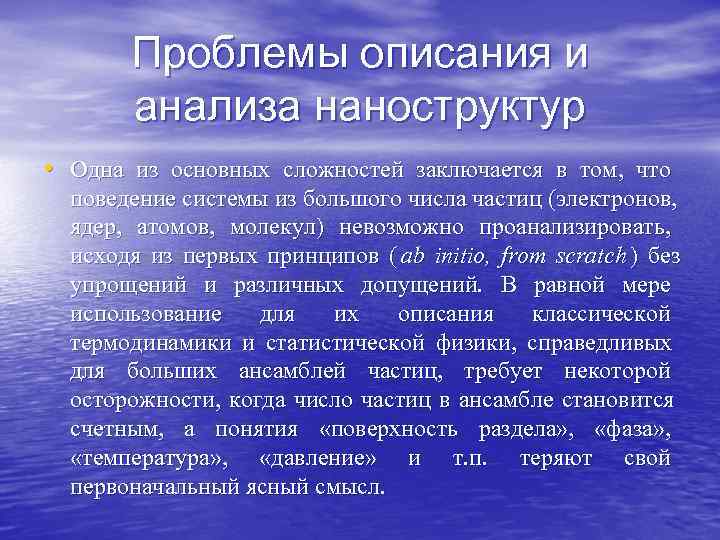 Проблемы описания и анализа наноструктур

• Одна из основных сложностей заключается в том, что поведение системы из большого числа частиц (электронов, ядер, атомов, молекул) невозможно проанализировать, исходя из первых принципов (ab initio, from scratch) без упрощений и различных допущений. В равной мере использование для их описания классической термодинамики и статистической физики, справедливых для больших ансамблей частиц, требует некоторой осторожности, когда число частиц в ансамбле становится счетным, а понятия «поверхность раздела», «фаза», «температура», «давление» и т.п. теряют свой первоначальный ясный смысл.